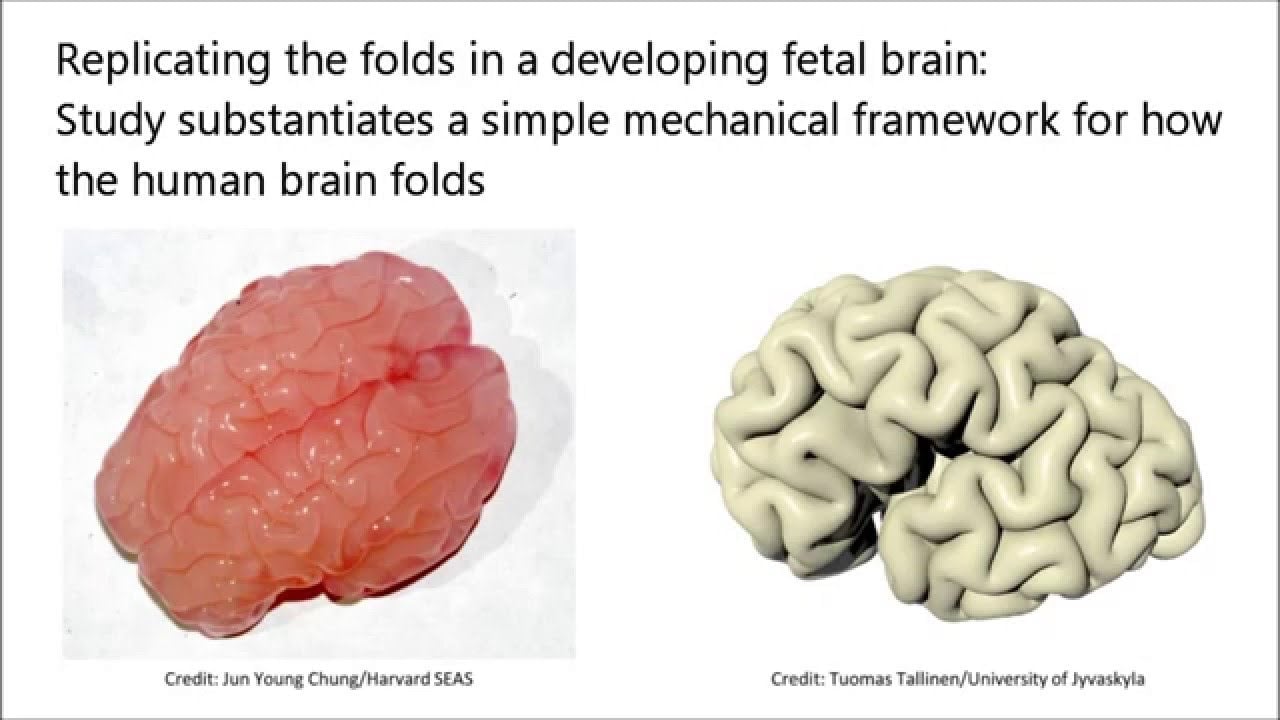 Replicating the folds in a developing fetal brain:
Study substantiates a simple mechanical framework for how the human brain folds

Credit: Jun Young Chung/Harvard SEAS

Credit: Tuomas Tallinen/University of Jyvaskyla